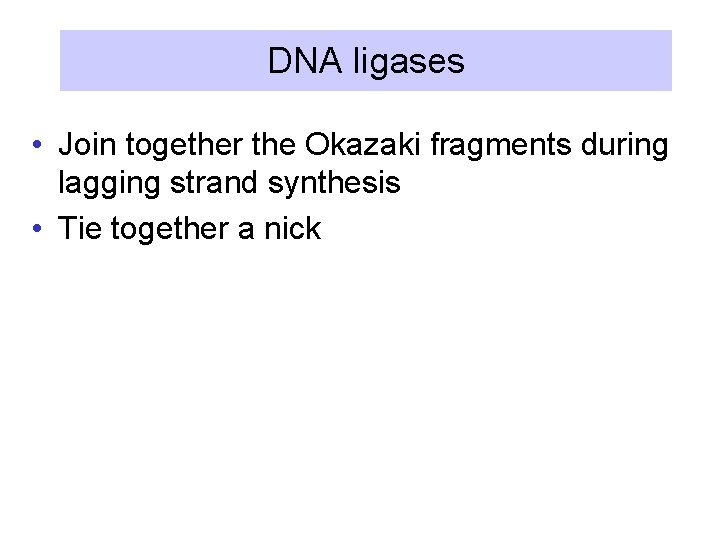 DNA ligases

• Join together the Okazaki fragments during lagging strand synthesis
• Tie together a nick